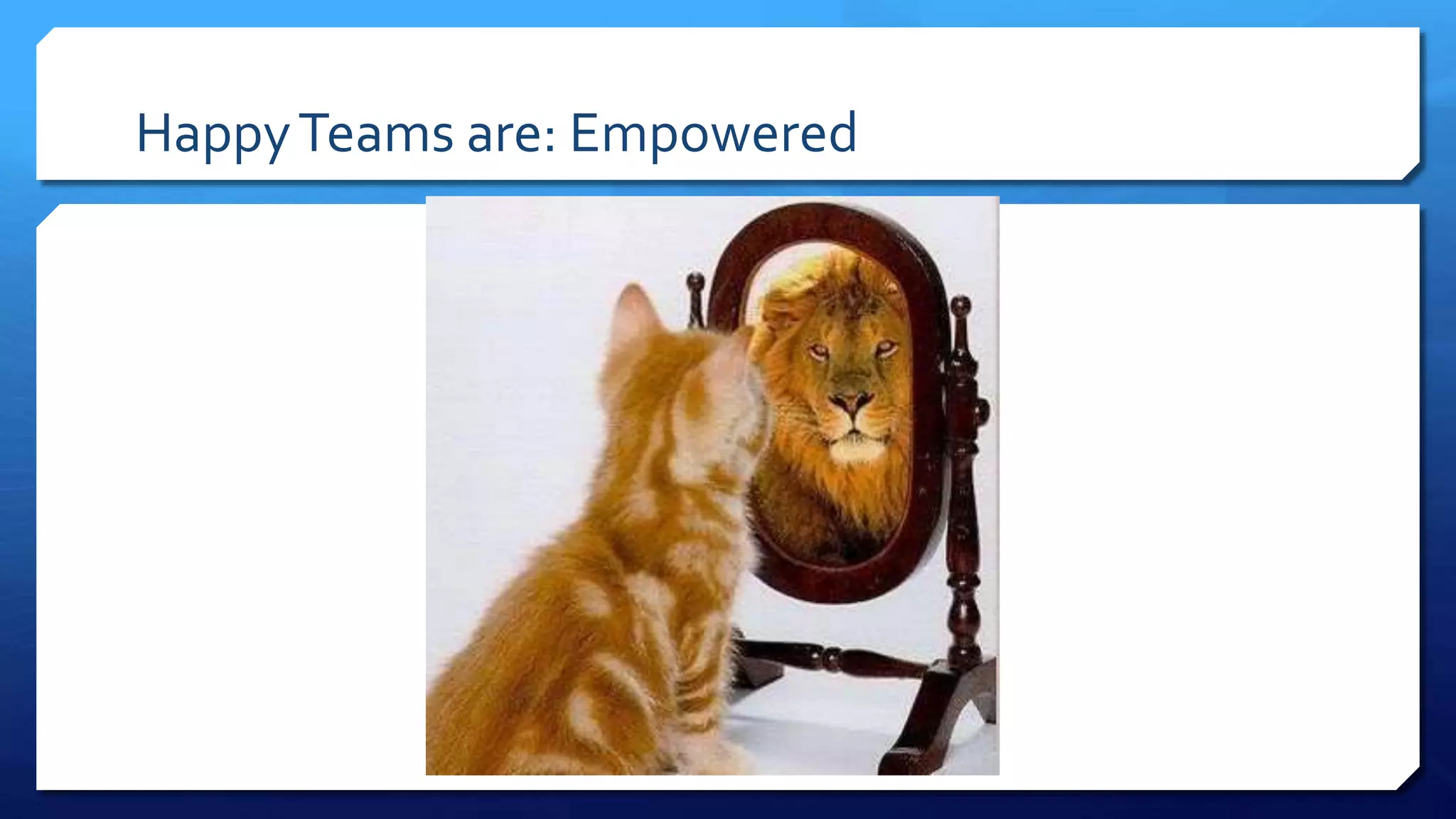 Happy Teams are: Empowered